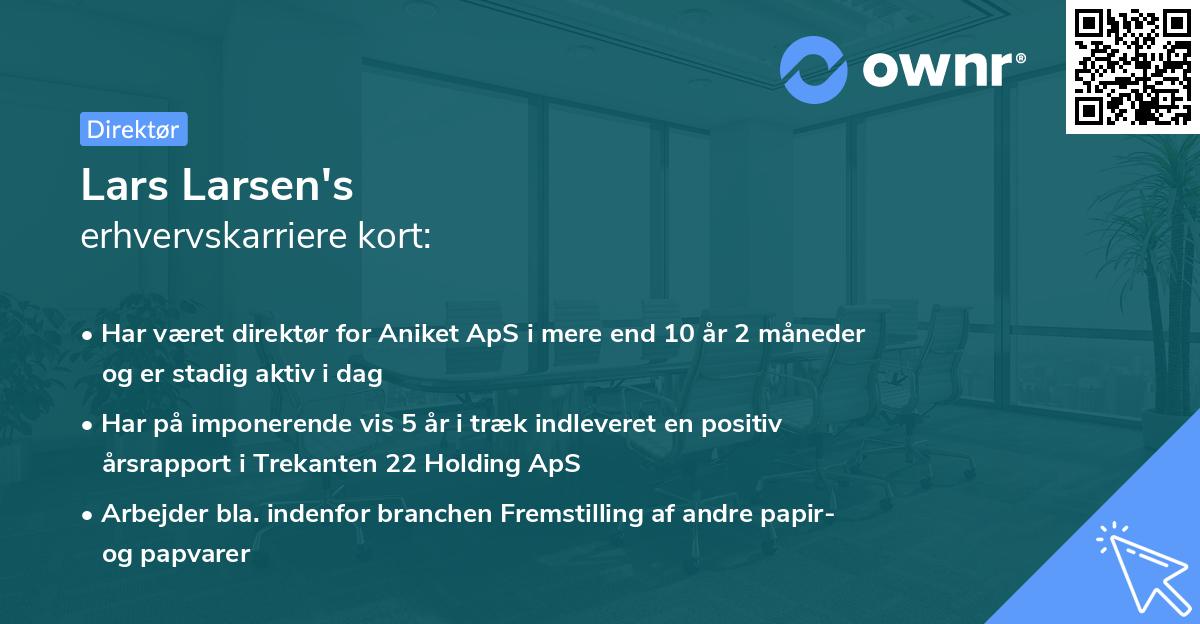 ownr®

Direktør

Lars Larsen's
erhvervskarriere kort:

• Har været direktør for Aniket ApS i mere end 10 år 2 måneder og er stadig aktiv i dag
• Har på imponerende vis 5 år i træk indleveret en positiv årsrapport i Trekanten 22 Holding ApS
• Arbejder bla. indenfor branchen Fremstilling af andre papir- og papvarer